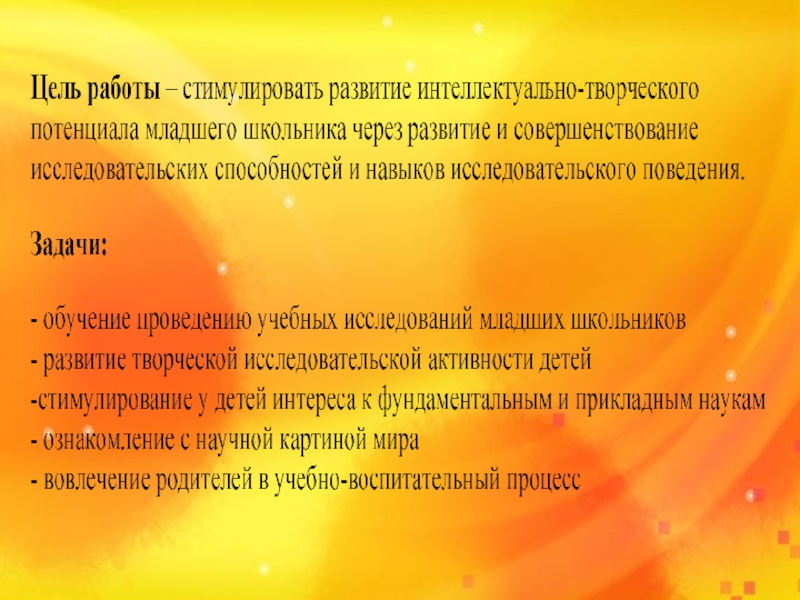 Цель работы – стимулировать развитие интеллектуально-творческого потенциала младшего школьника через развитие и совершенствование исследовательских способностей и навыков исследовательского поведения.

Задачи:

- обучение проведению учебных исследований младших школьников
- развитие творческой исследовательской активности детей
-стимулирование у детей интереса к фундаментальным и прикладным наукам
- ознакомление с научной картиной мира
- вовлечение родителей в учебно-воспитательный процесс